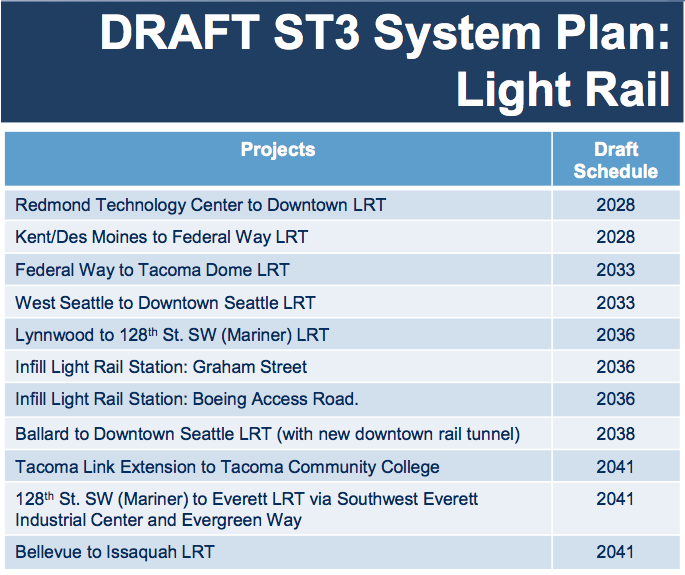 DRAFT ST3 System Plan: Light Rail

| Projects | Draft Schedule |
|---|---|
| Redmond Technology Center to Downtown LRT | 2028 |
| Kent/Des Moines to Federal Way LRT | 2028 |
| Federal Way to Tacoma Dome LRT | 2033 |
| West Seattle to Downtown Seattle LRT | 2033 |
| Lynnwood to 128$^{th}$ St. SW (Mariner) LRT | 2036 |
| Infill Light Rail Station: Graham Street | 2036 |
| Infill Light Rail Station: Boeing Access Road. | 2036 |
| Ballard to Downtown Seattle LRT (with new downtown rail tunnel) | 2038 |
| Tacoma Link Extension to Tacoma Community College | 2041 |
| 128$^{th}$ St. SW (Mariner) to Everett LRT via Southwest Everett Industrial Center and Evergreen Way | 2041 |
| Bellevue to Issaquah LRT | 2041 |